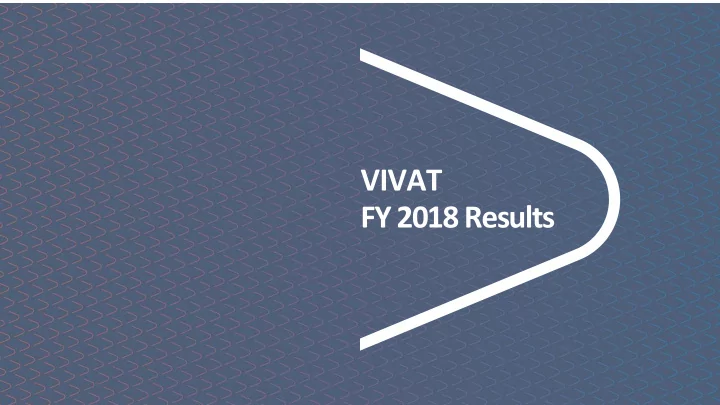 VIVAT
FY 2018 Results